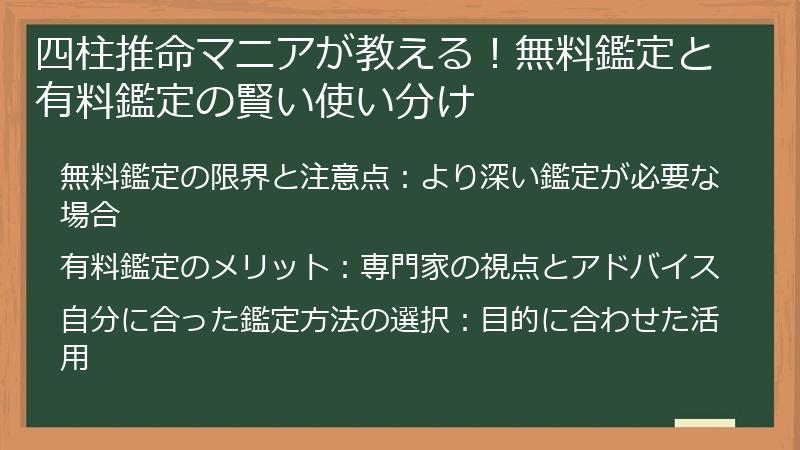 四柱推命マニアが教える！無料鑑定と有料鑑定の賢い使い分け

無料鑑定の限界と注意点：より深い鑑定が必要な場合

有料鑑定のメリット：専門家の視点とアドバイス

自分に合った鑑定方法の選択：目的に合わせた活用